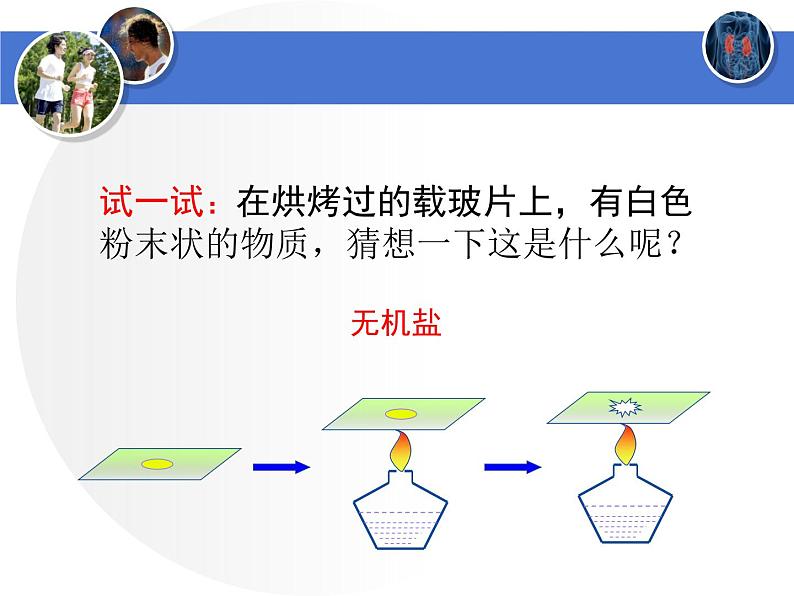 试一试：在烘烤过的载玻片上，有白色粉末状的物质，猜想一下这是什么呢？

无机盐